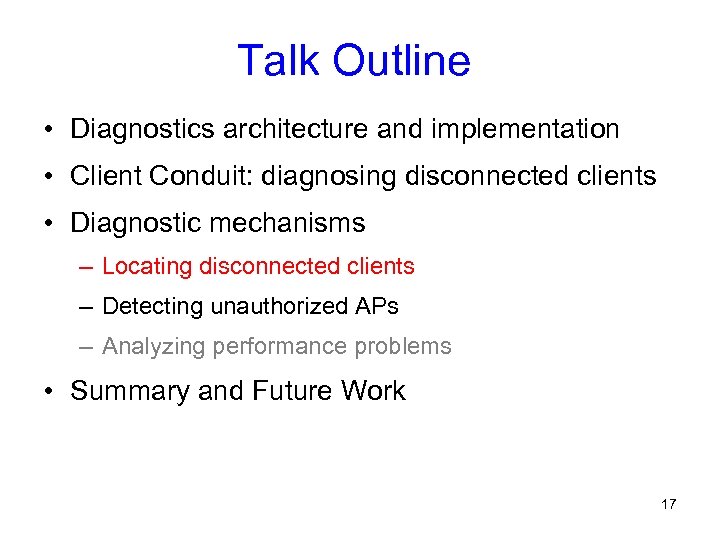 Talk Outline

• Diagnostics architecture and implementation
• Client Conduit: diagnosing disconnected clients
• Diagnostic mechanisms
  – Locating disconnected clients
  – Detecting unauthorized APs
  – Analyzing performance problems
• Summary and Future Work

17